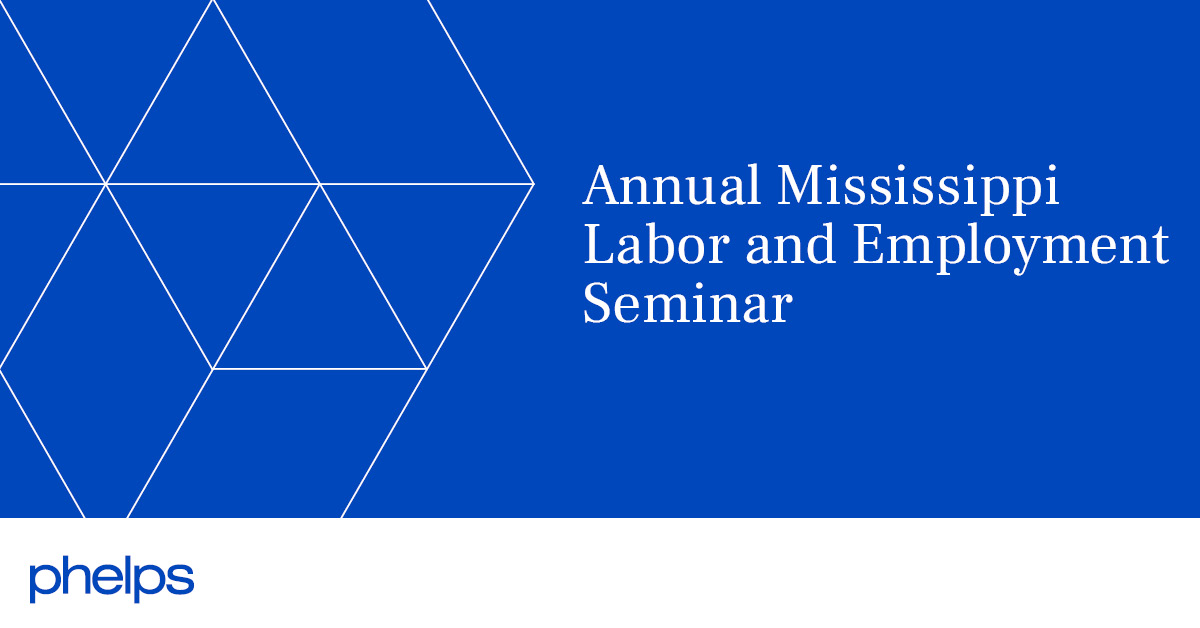 Annual Mississippi Labor and Employment Seminar

phelps